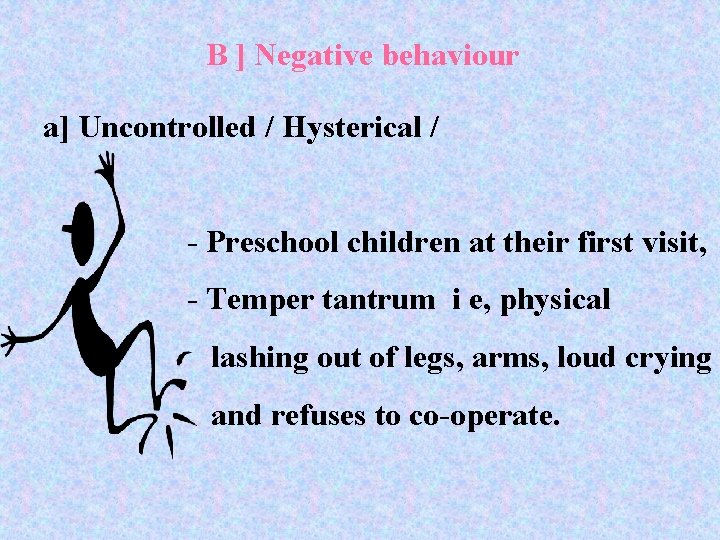 B ] Negative behaviour

a] Uncontrolled / Hysterical /

- Preschool children at their first visit,

- Temper tantrum i e, physical lashing out of legs, arms, loud crying and refuses to co-operate.